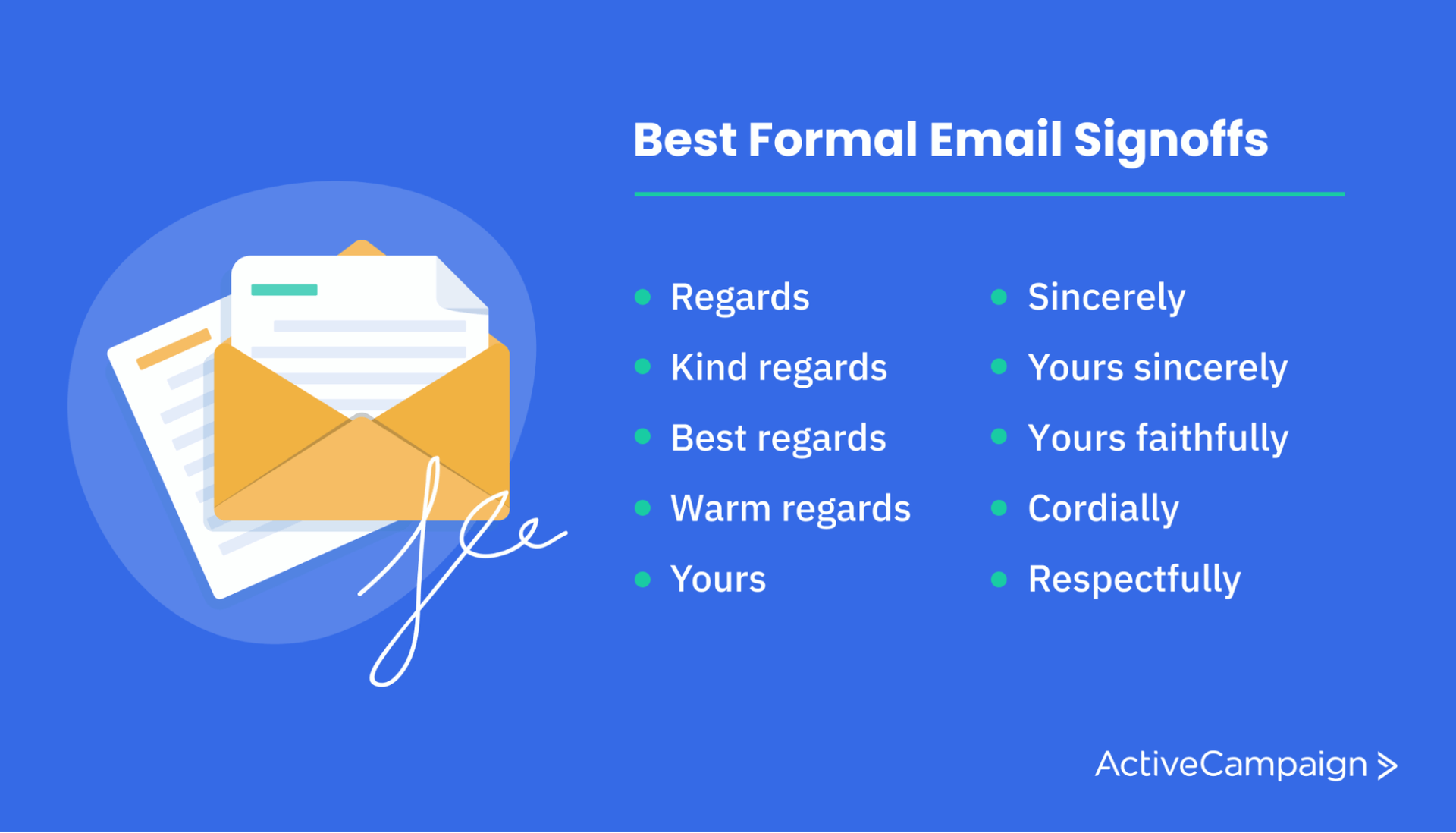 Best Formal Email Signoffs

- Regards
- Kind regards
- Best regards
- Warm regards
- Yours

- Sincerely
- Yours sincerely
- Yours faithfully
- Cordially
- Respectfully

ActiveCampaign >